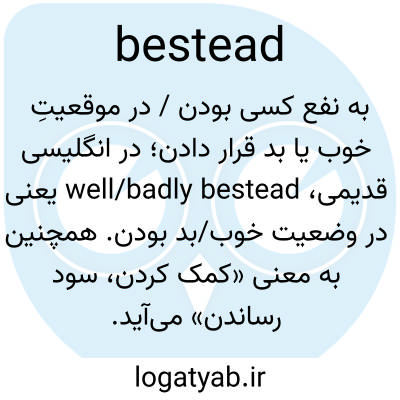 bestead

به نفع کسی بودن / در موقعیتِ خوب یا بد قرار دادن؛ در انگلیسی قدیمی، well/badly bestead یعنی در وضعیت خوب/بد بودن. همچنین به معنی «کمک کردن، سود رساندن» می‌آید.

logatyab.ir